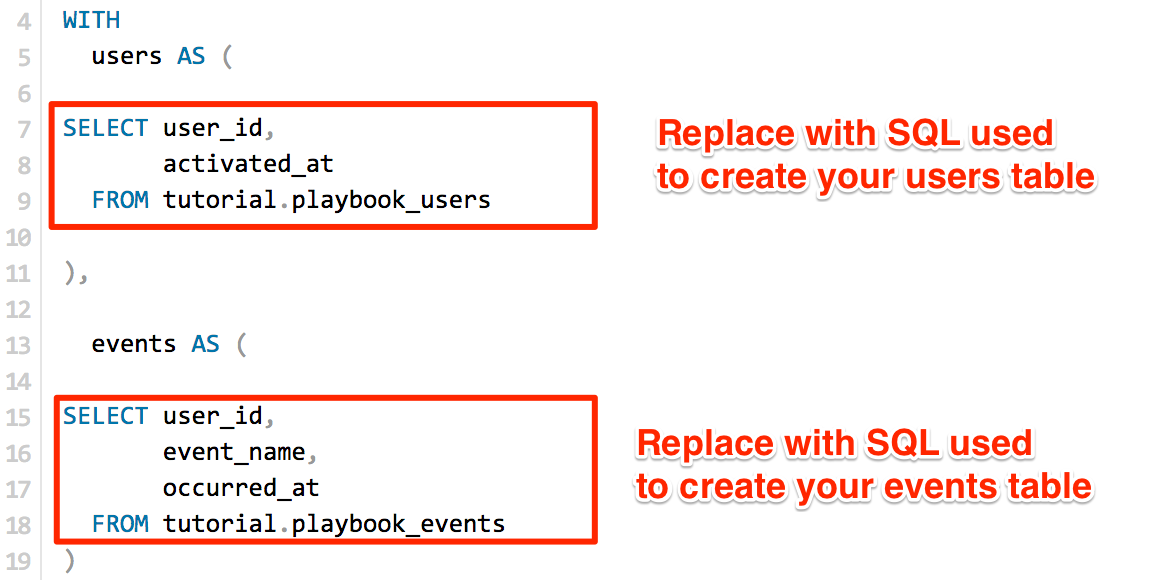 4 WITH
5   users AS (
6
7 SELECT user_id,
8        activated_at
9   FROM tutorial.playbook_users
10
11 ),
12
13   events AS (
14
15 SELECT user_id,
16        event_name,
17        occurred_at
18   FROM tutorial.playbook_events
19 )

Replace with SQL used to create your users table

Replace with SQL used to create your events table